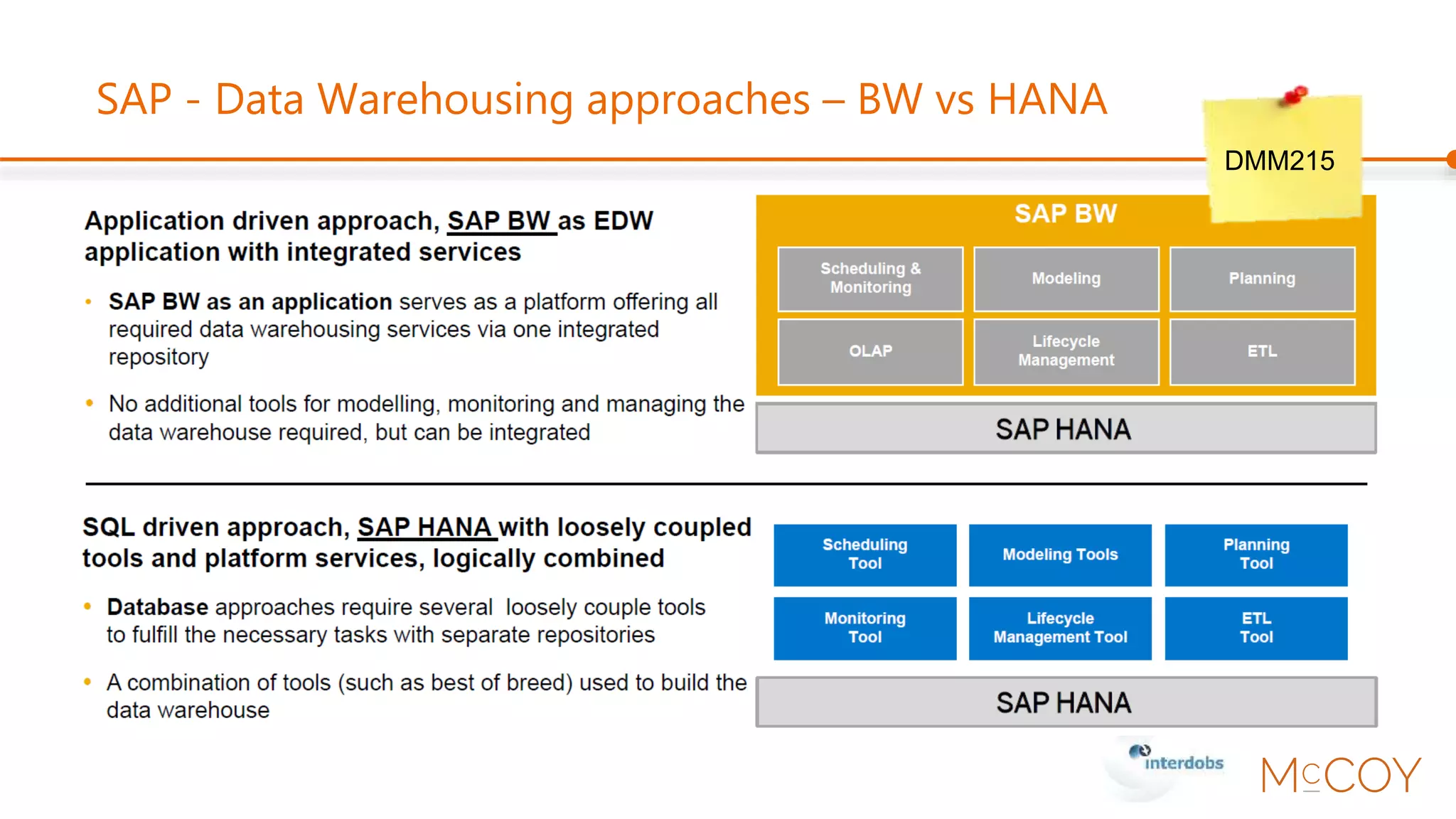 SAP - Data Warehousing approaches – BW vs HANA

DMM215

Application driven approach, SAP BW as EDW application with integrated services

• SAP BW as an application serves as a platform offering all required data warehousing services via one integrated repository

• No additional tools for modelling, monitoring and managing the data warehouse required, but can be integrated

SAP BW

Scheduling & Monitoring

Modeling

Planning

OLAP

Lifecycle Management

ETL

SAP HANA

SQL driven approach, SAP HANA with loosely coupled tools and platform services, logically combined

• Database approaches require several loosely couple tools to fulfill the necessary tasks with separate repositories

• A combination of tools (such as best of breed) used to build the data warehouse

Scheduling Tool

Modeling Tools

Planning Tool

Monitoring Tool

Lifecycle Management Tool

ETL Tool

SAP HANA

interdobs

McCOY